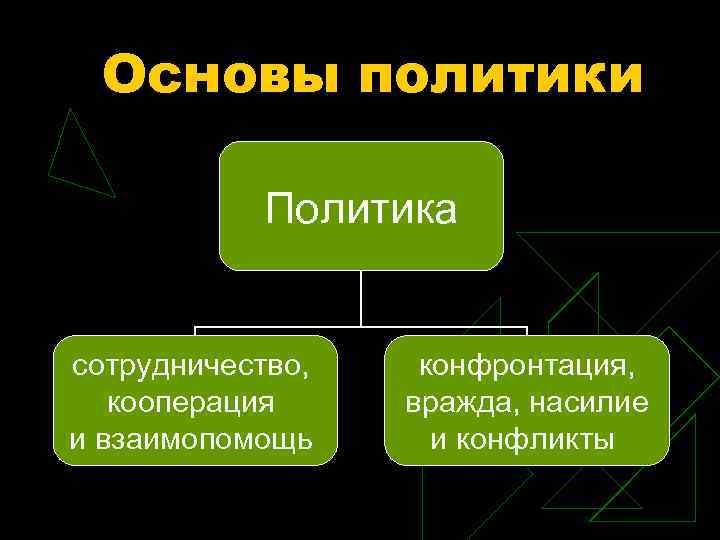 Основы политики

Политика

сотрудничество, кооперация и взаимопомощь

конфронтация, вражда, насилие и конфликты